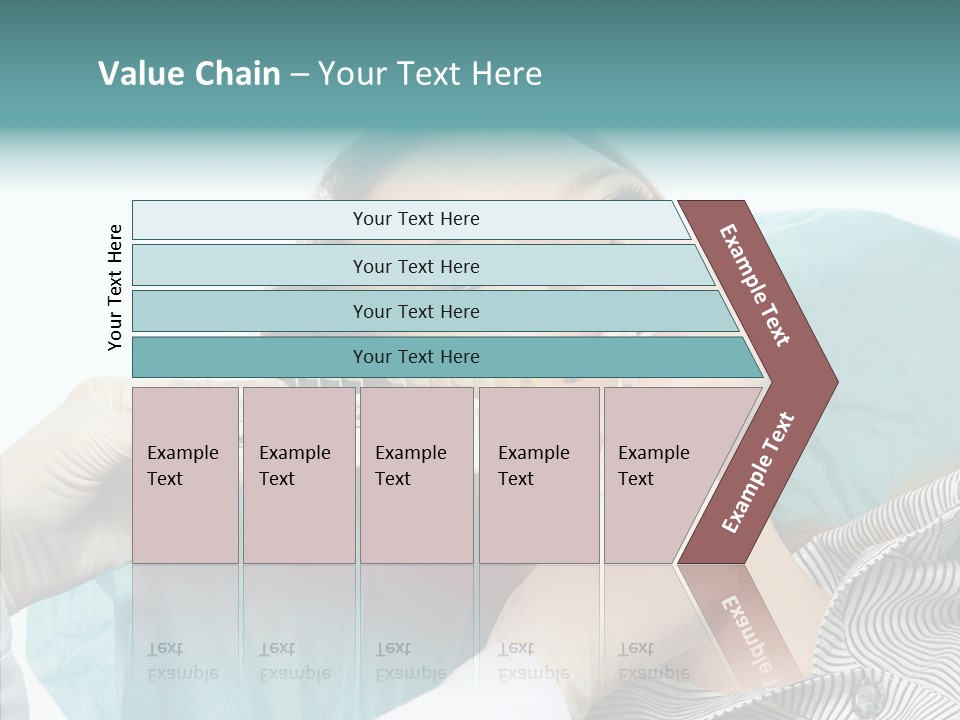 Value Chain – Your Text Here

Your Text Here

Your Text Here

Your Text Here

Your Text Here

Your Text Here

Example Text

Example Text

Example Text

Example Text

Example Text

Example Text

Example Text